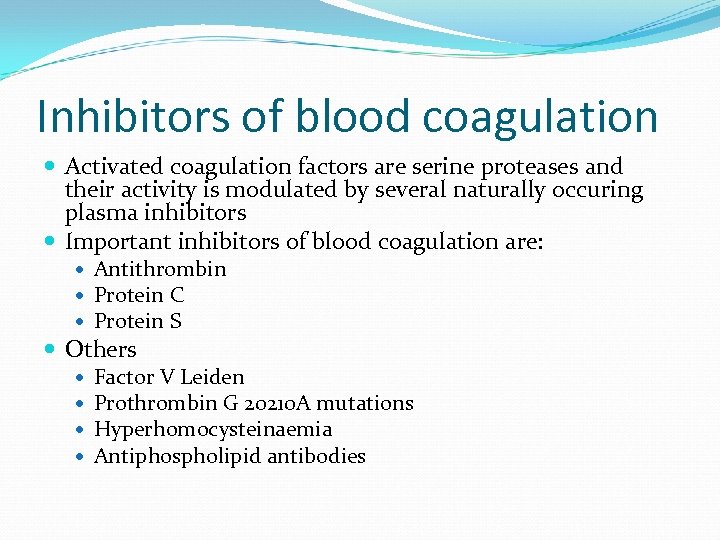 Inhibitors of blood coagulation

- Activated coagulation factors are serine proteases and their activity is modulated by several naturally occuring plasma inhibitors
- Important inhibitors of blood coagulation are:
  - Antithrombin
  - Protein C
  - Protein S
- Others
  - Factor V Leiden
  - Prothrombin G 20210A mutations
  - Hyperhomocysteinaemia
  - Antiphospholipid antibodies